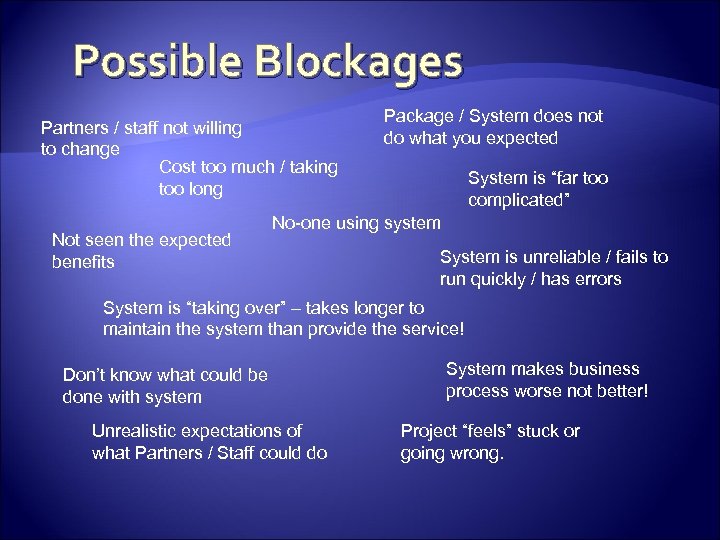 Possible Blockages

Partners / staff not willing to change

Package / System does not do what you expected

Cost too much / taking too long

System is “far too complicated”

No-one using system

Not seen the expected benefits

System is unreliable / fails to run quickly / has errors

System is “taking over” – takes longer to maintain the system than provide the service!

Don’t know what could be done with system

System makes business process worse not better!

Unrealistic expectations of what Partners / Staff could do

Project “feels” stuck or going wrong.